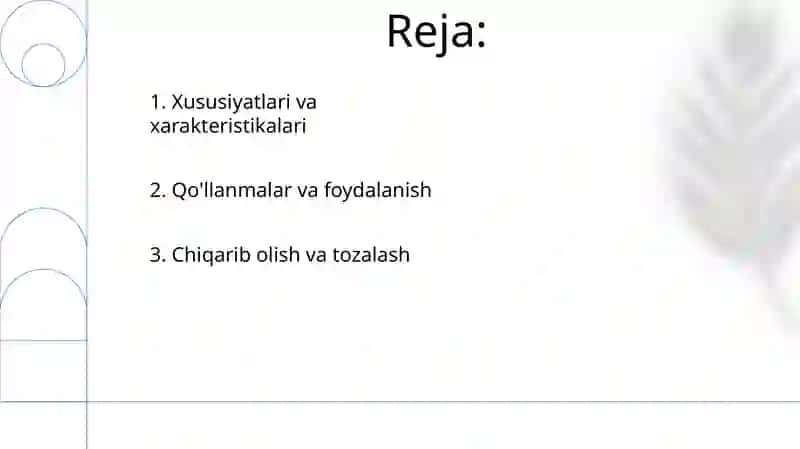 Reja:

1. Xususiyatlari va xarakteristikalari

2. Qo'llanmalar va foydalanish

3. Chiqarib olish va tozalash